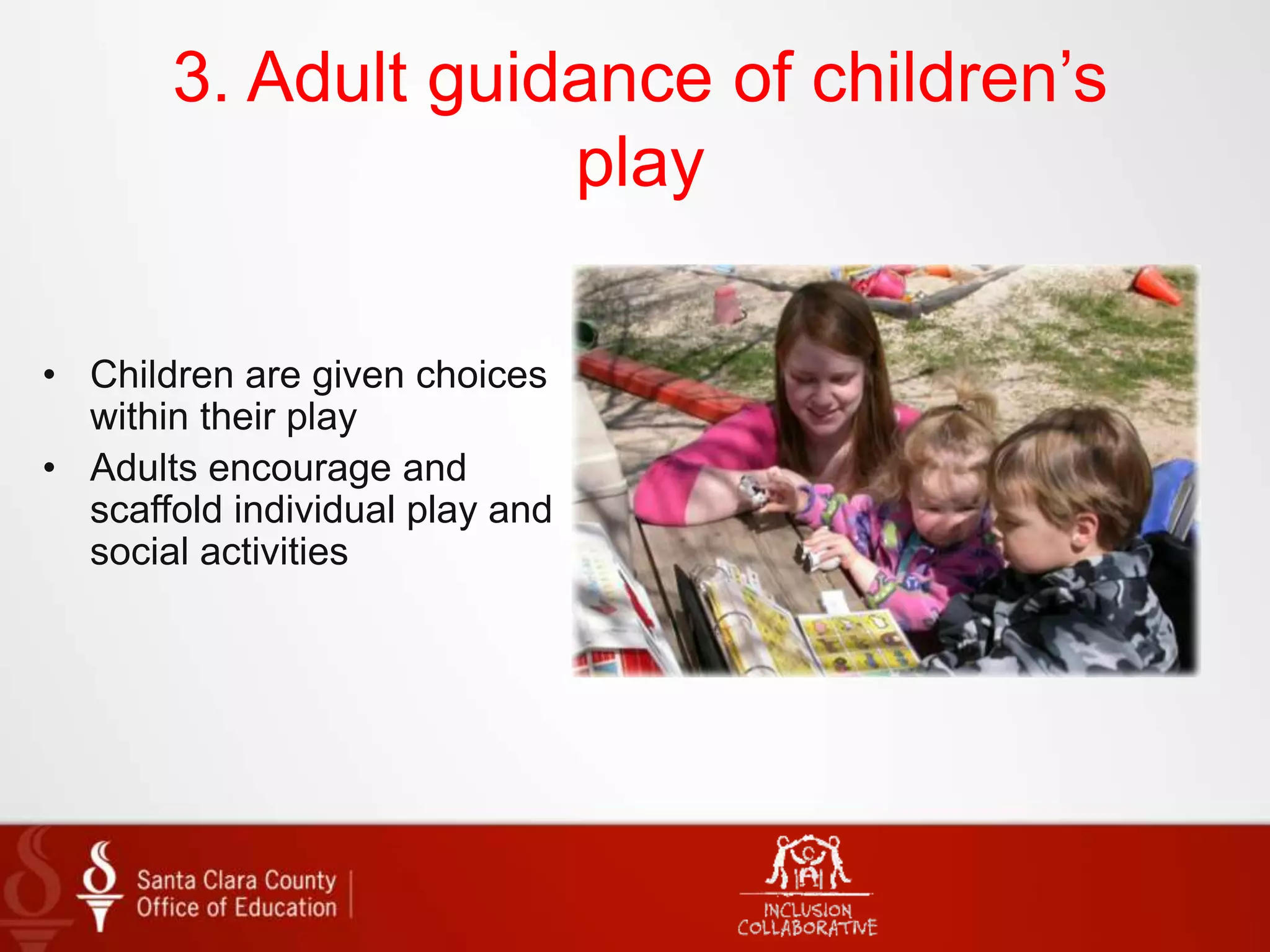 3. Adult guidance of children's play

• Children are given choices within their play
• Adults encourage and scaffold individual play and social activities

Santa Clara County Office of Education

INCLUSION COLLABORATIVE